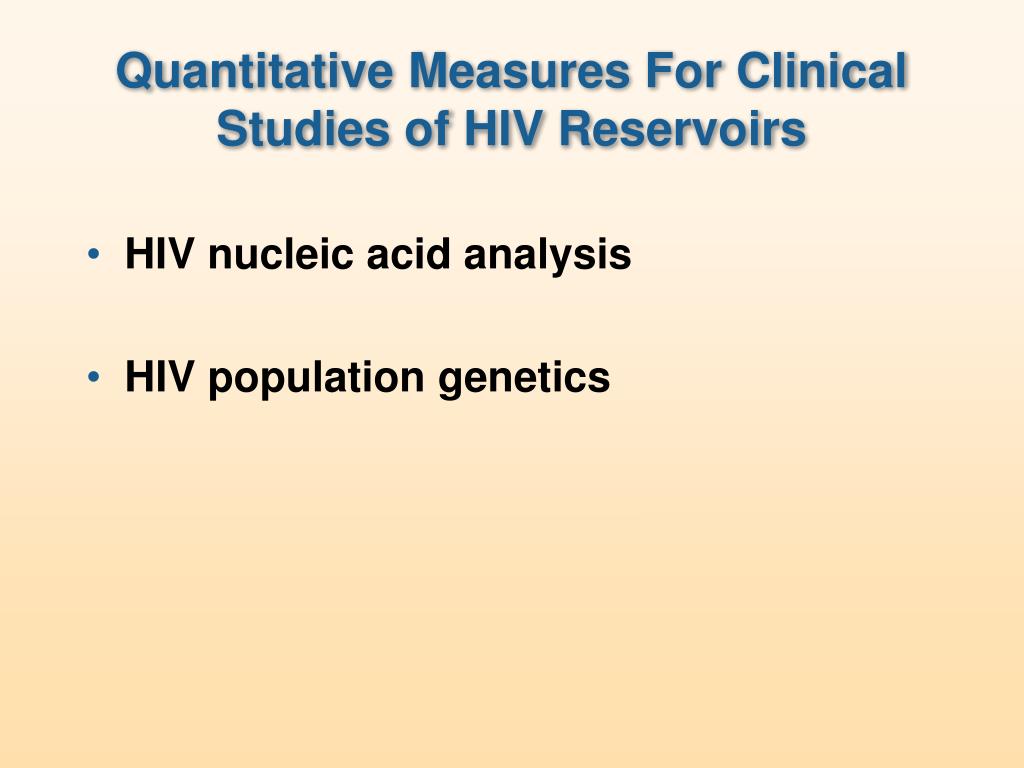 Quantitative Measures For Clinical Studies of HIV Reservoirs

• HIV nucleic acid analysis

• HIV population genetics